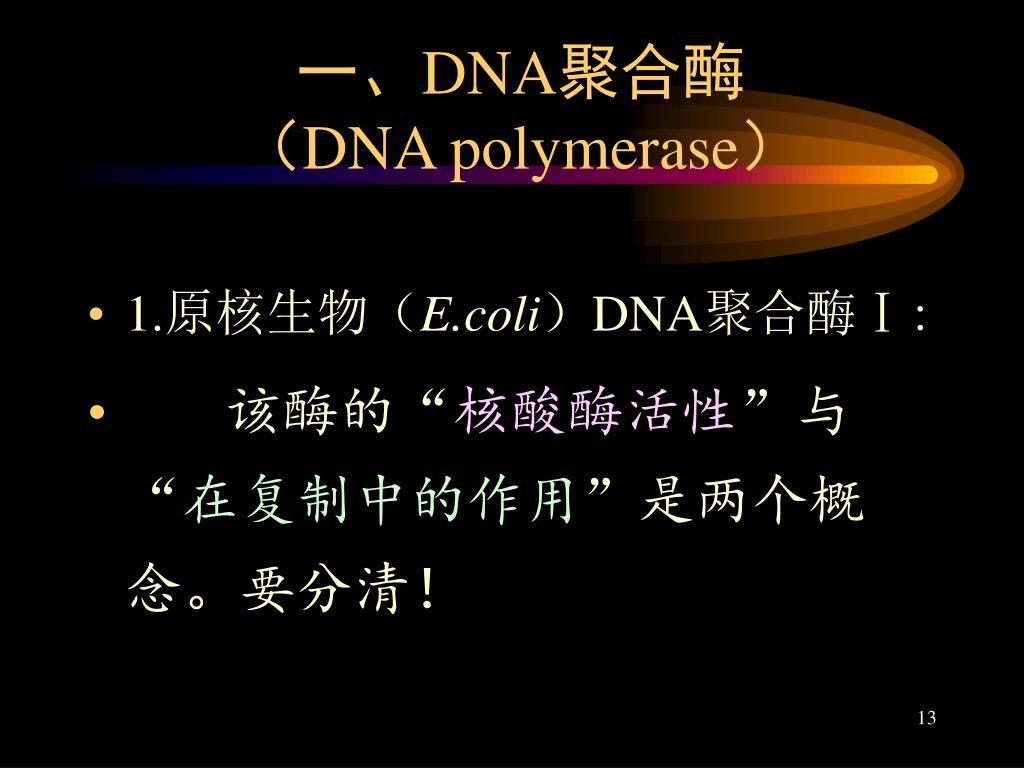 一、DNA聚合酶
（DNA polymerase）

• 1.原核生物（E.coli）DNA聚合酶Ⅰ：

• 该酶的“核酸酶活性”与“在复制中的作用”是两个概念。要分清！

13